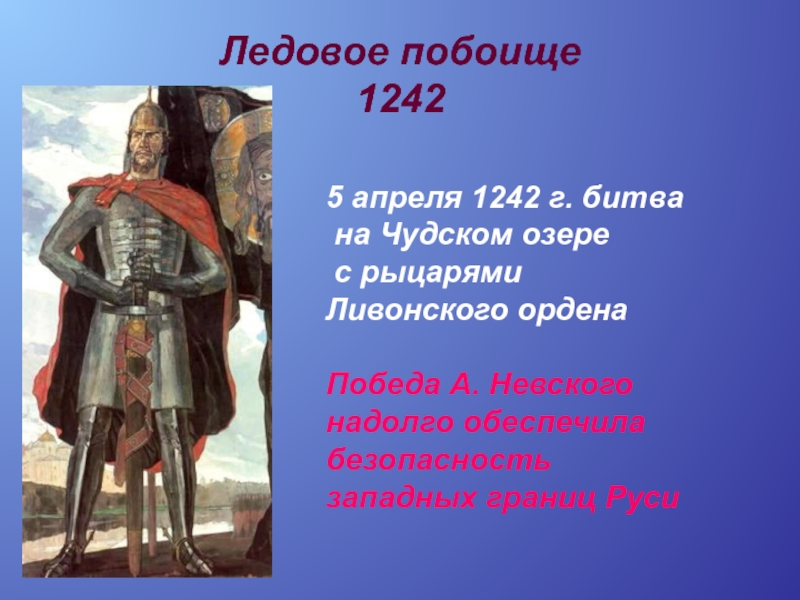 Ледовое побоище
1242

5 апреля 1242 г. битва на Чудском озере с рыцарями Ливонского ордена

Победа А. Невского надолго обеспечила безопасность западных границ Руси